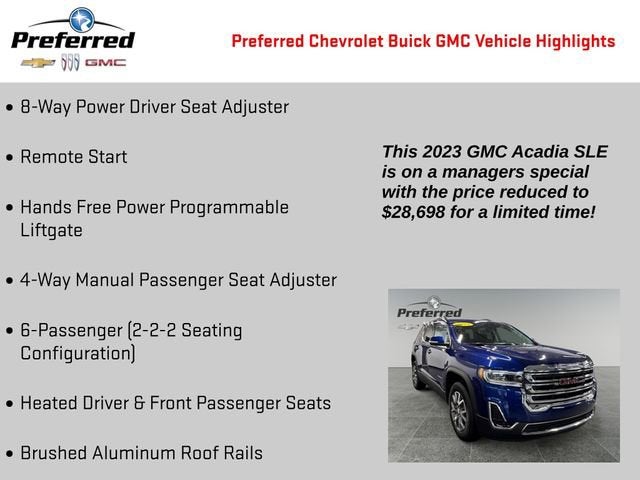 Preferred
GMC

Preferred Chevrolet Buick GMC Vehicle Highlights

• 8-Way Power Driver Seat Adjuster

• Remote Start

• Hands Free Power Programmable Liftgate

• 4-Way Manual Passenger Seat Adjuster

• 6-Passenger (2-2-2 Seating Configuration)

• Heated Driver & Front Passenger Seats

• Brushed Aluminum Roof Rails

This 2023 GMC Acadia SLE is on a managers special with the price reduced to $28,698 for a limited time!

Preferred
GMC